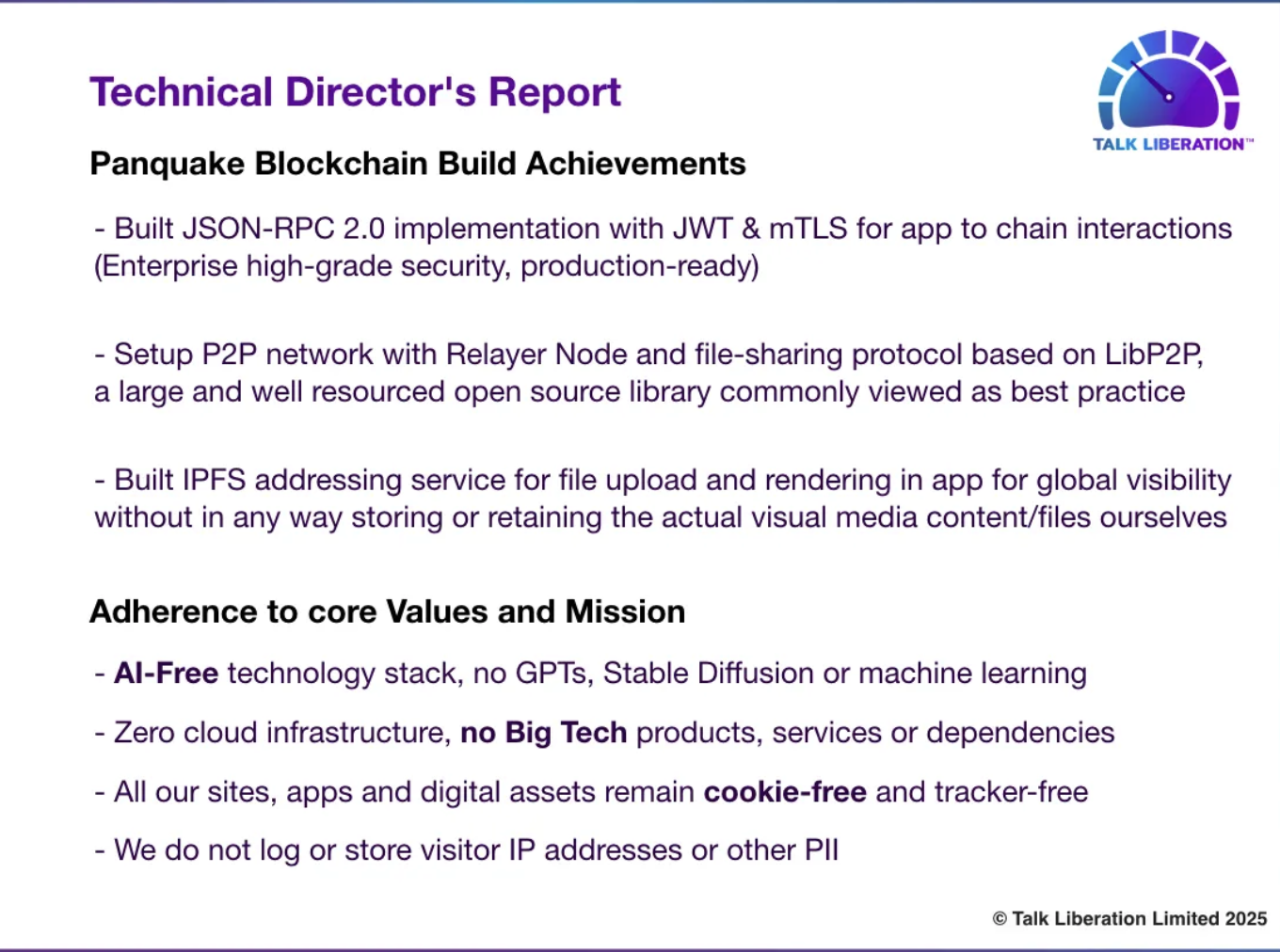 Technical Director's Report

TALK LIBERATION™

Panquake Blockchain Build Achievements

- Built JSON-RPC 2.0 implementation with JWT & mTLS for app to chain interactions (Enterprise high-grade security, production-ready)

- Setup P2P network with Relayer Node and file-sharing protocol based on LibP2P, a large and well resourced open source library commonly viewed as best practice

- Built IPFS addressing service for file upload and rendering in app for global visibility without in any way storing or retaining the actual visual media content/files ourselves

Adherence to core Values and Mission

- AI-Free technology stack, no GPTs, Stable Diffusion or machine learning

- Zero cloud infrastructure, no Big Tech products, services or dependencies

- All our sites, apps and digital assets remain cookie-free and tracker-free

- We do not log or store visitor IP addresses or other PII

© Talk Liberation Limited 2025